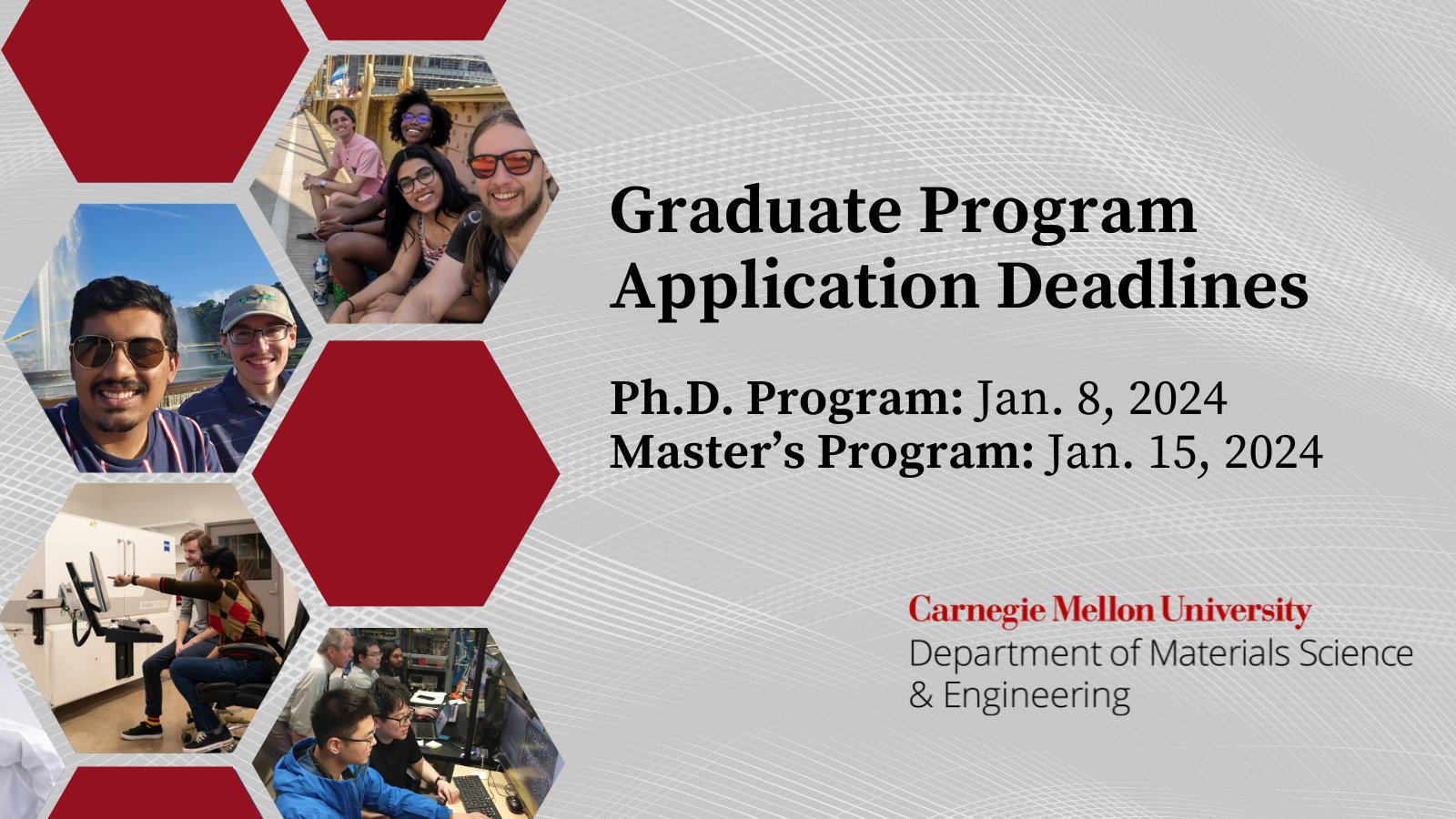 Graduate Program Application Deadlines

Ph.D. Program: Jan. 8, 2024
Master's Program: Jan. 15, 2024

Carnegie Mellon University
Department of Materials Science & Engineering